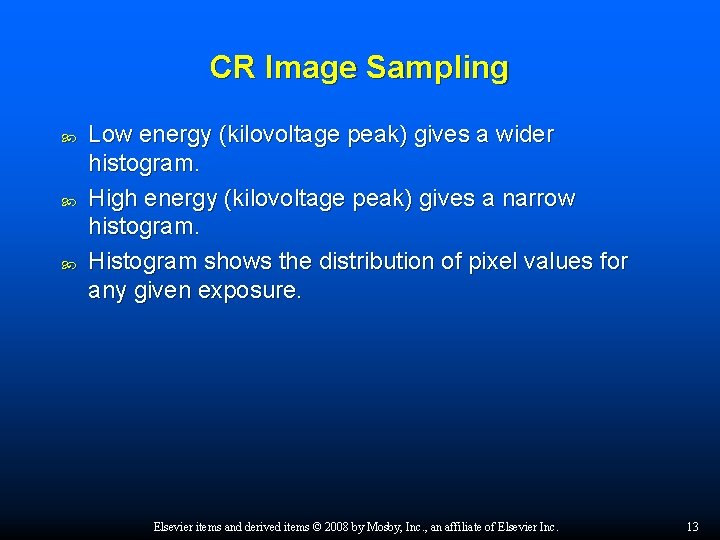 CR Image Sampling

Low energy (kilovoltage peak) gives a wider histogram.

High energy (kilovoltage peak) gives a narrow histogram.

Histogram shows the distribution of pixel values for any given exposure.

Elsevier items and derived items © 2008 by Mosby, Inc., an affiliate of Elsevier Inc. 13